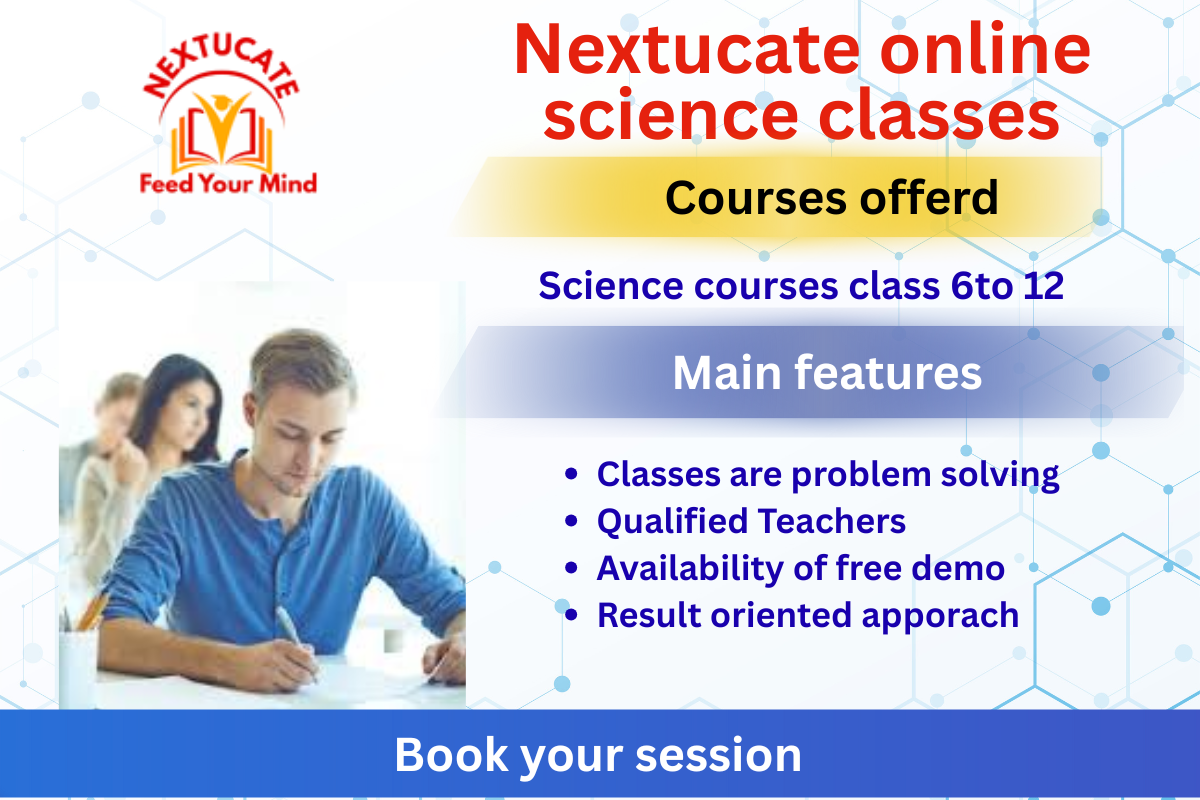 NEXTUCATE
Feed Your Mind

Nextucate online science classes

Courses offerd

Science courses class 6to 12

Main features

- Classes are problem solving
- Qualified Teachers
- Availability of free demo
- Result oriented apporach

Book your session